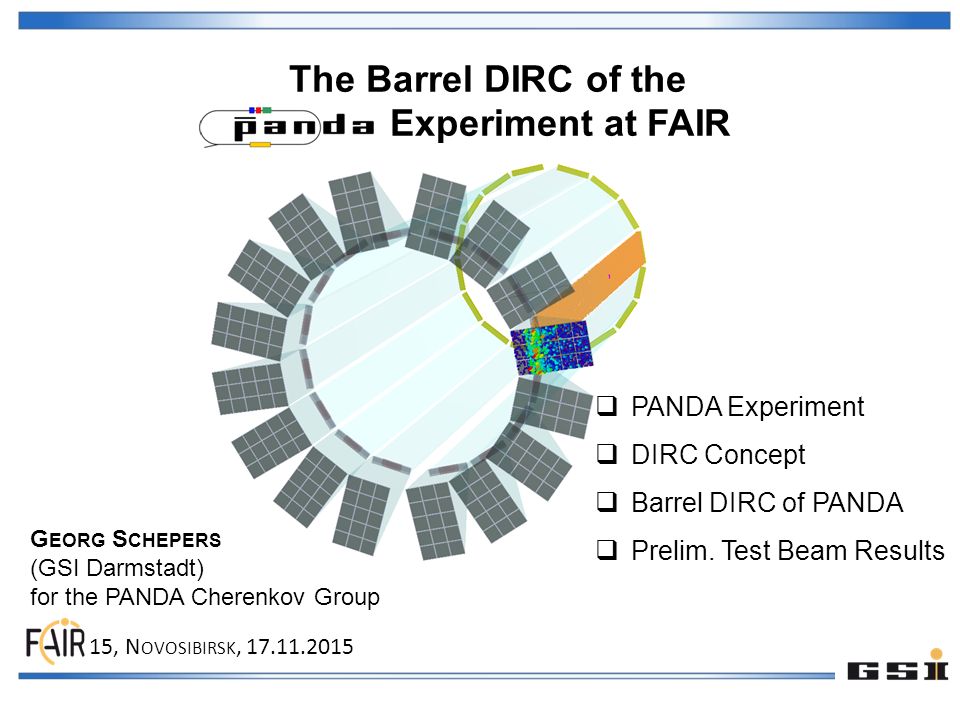 The Barrel DIRC of the
panda Experiment at FAIR

❑ PANDA Experiment
❑ DIRC Concept
❑ Barrel DIRC of PANDA
❑ Prelim. Test Beam Results

GEORG SCHEPERS
(GSI Darmstadt)
for the PANDA Cherenkov Group

FAIR 15, NOVOSIBIRSK, 17.11.2015

GSI